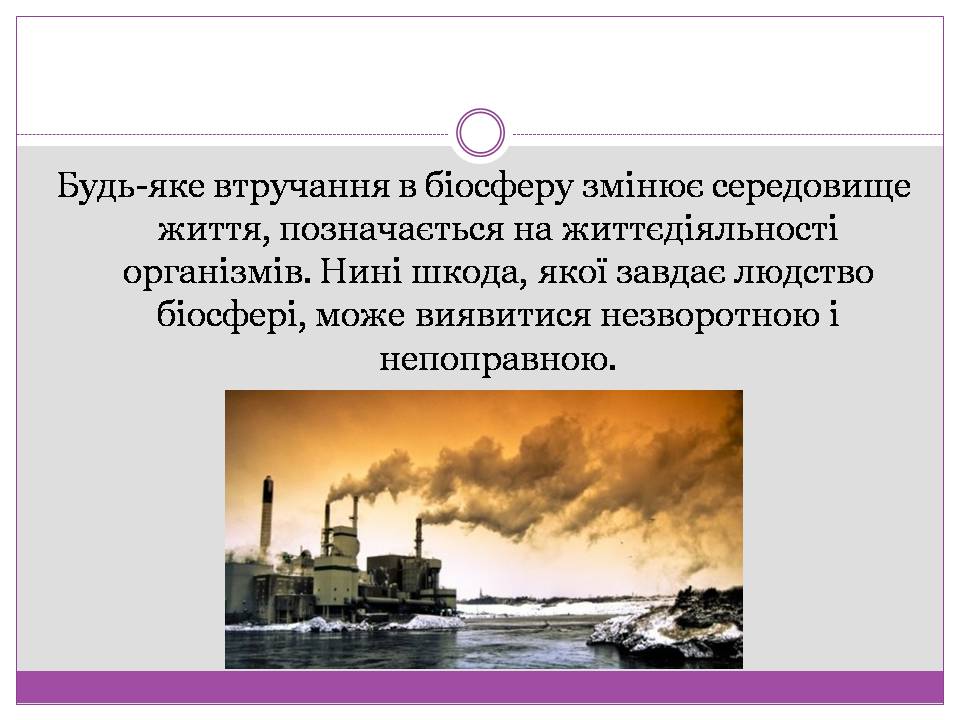 Будь-яке втручання в біосферу змінює середовище життя, позначається на життєдіяльності організмів. Нині шкода, якої завдає людство біосфері, може виявитися незворотною і непоправною.